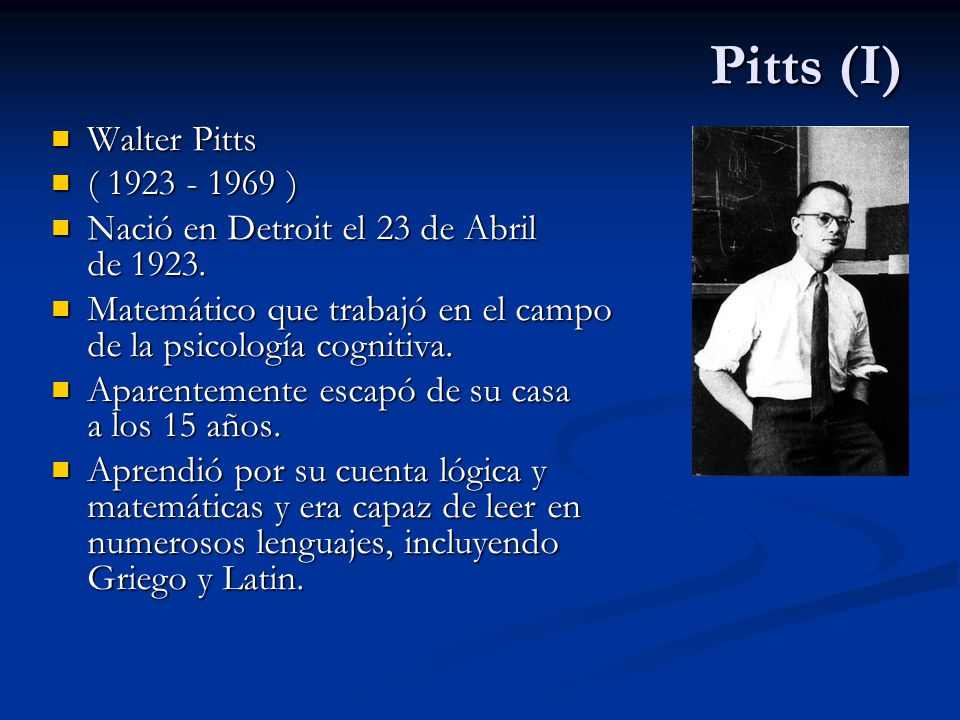 Pitts (I)

- Walter Pitts
- ( 1923 - 1969 )
- Nació en Detroit el 23 de Abril de 1923.
- Matemático que trabajó en el campo de la psicología cognitiva.
- Aparentemente escapó de su casa a los 15 años.
- Aprendió por su cuenta lógica y matemáticas y era capaz de leer en numerosos lenguajes, incluyendo Griego y Latin.